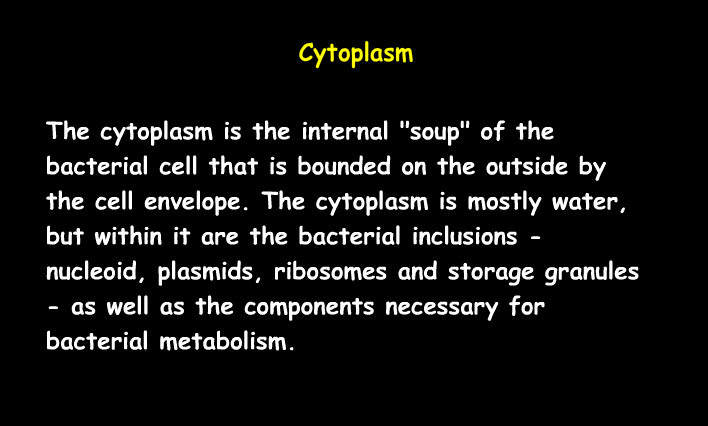 Cytoplasm

The cytoplasm is the internal "soup" of the bacterial cell that is bounded on the outside by the cell envelope. The cytoplasm is mostly water, but within it are the bacterial inclusions - nucleoid, plasmids, ribosomes and storage granules - as well as the components necessary for bacterial metabolism.